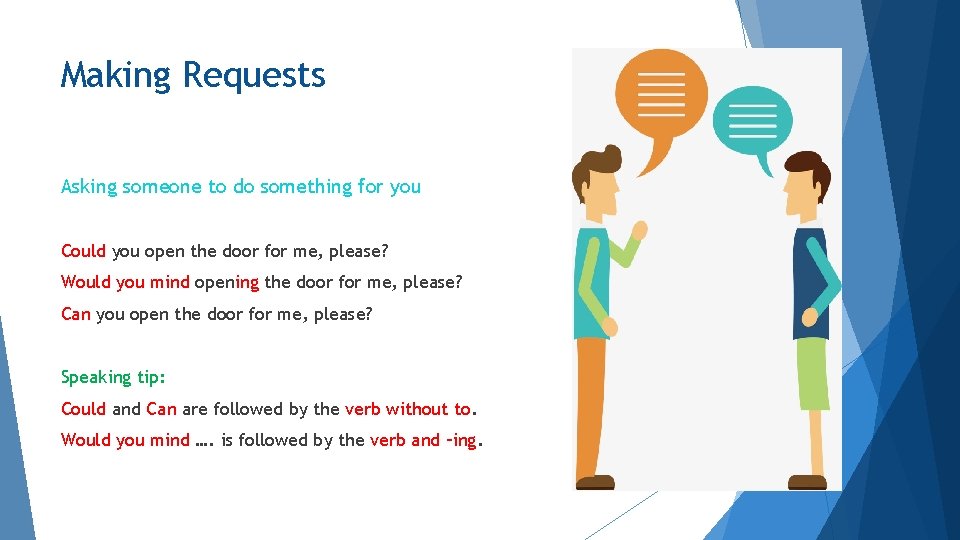 Making Requests

Asking someone to do something for you

Could you open the door for me, please?

Would you mind opening the door for me, please?

Can you open the door for me, please?

Speaking tip:

Could and Can are followed by the verb without to.

Would you mind …. is followed by the verb and –ing.